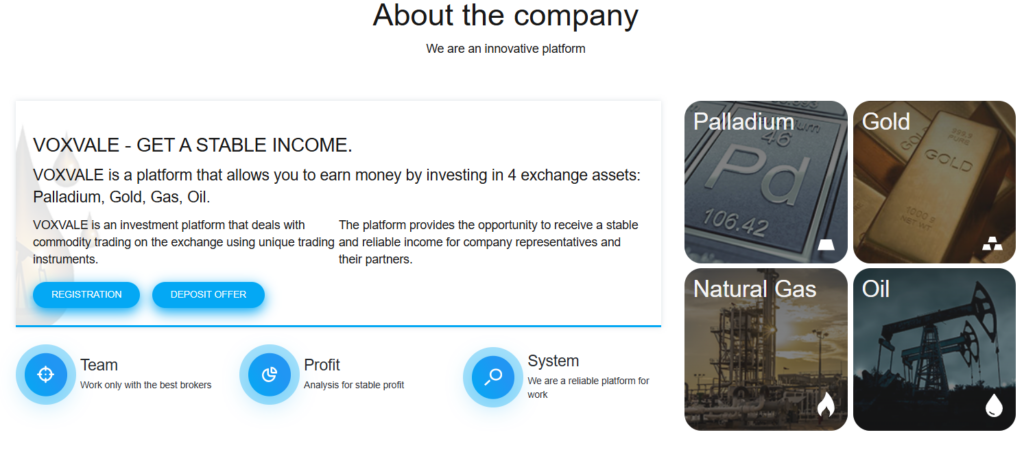 About the company

We are an innovative platform

VOXVALE - GET A STABLE INCOME.

VOXVALE is a platform that allows you to earn money by investing in 4 exchange assets: Palladium, Gold, Gas, Oil.

VOXVALE is an investment platform that deals with commodity trading on the exchange using unique trading instruments.

The platform provides the opportunity to receive a stable and reliable income for company representatives and their partners.

REGISTRATION

DEPOSIT OFFER

Team
Work only with the best brokers

Profit
Analysis for stable profit

System
We are a reliable platform for work

Palladium

46

Pd

106.42

Gold

GOLD

Natural Gas

Oil